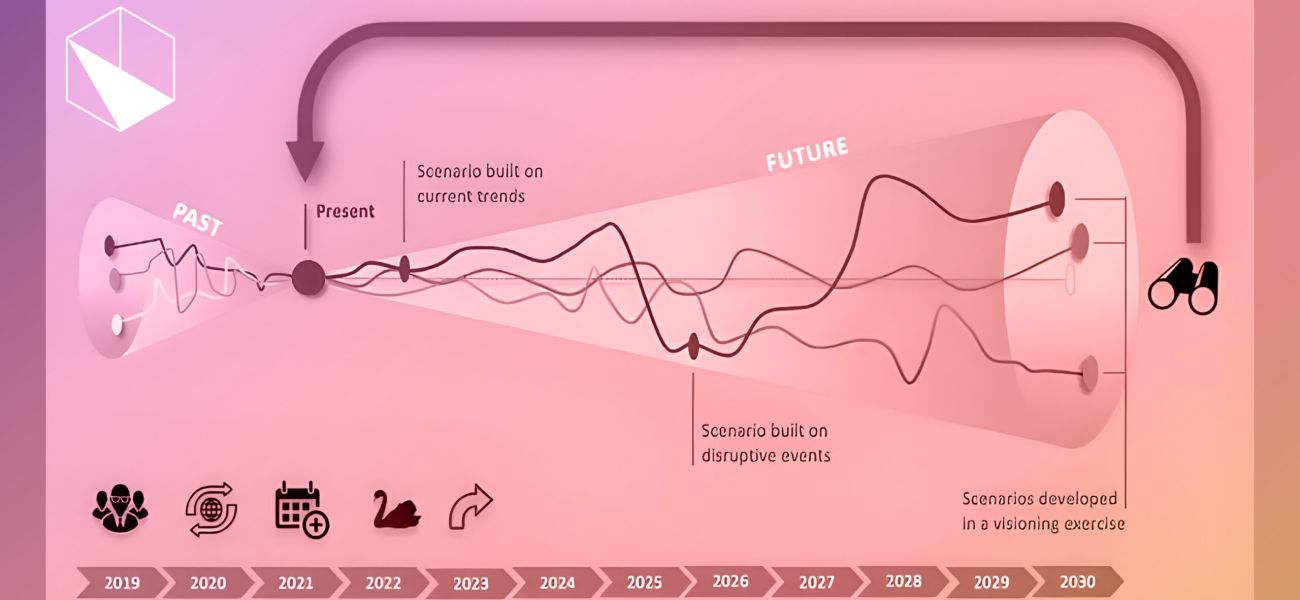 PAST

Present

Scenario built on current trends

FUTURE

Scenario built on disruptive events

Scenarios developed in a visioning exercise

2019
2020
2021
2022
2023
2024
2025
2026
2027
2028
2029
2030